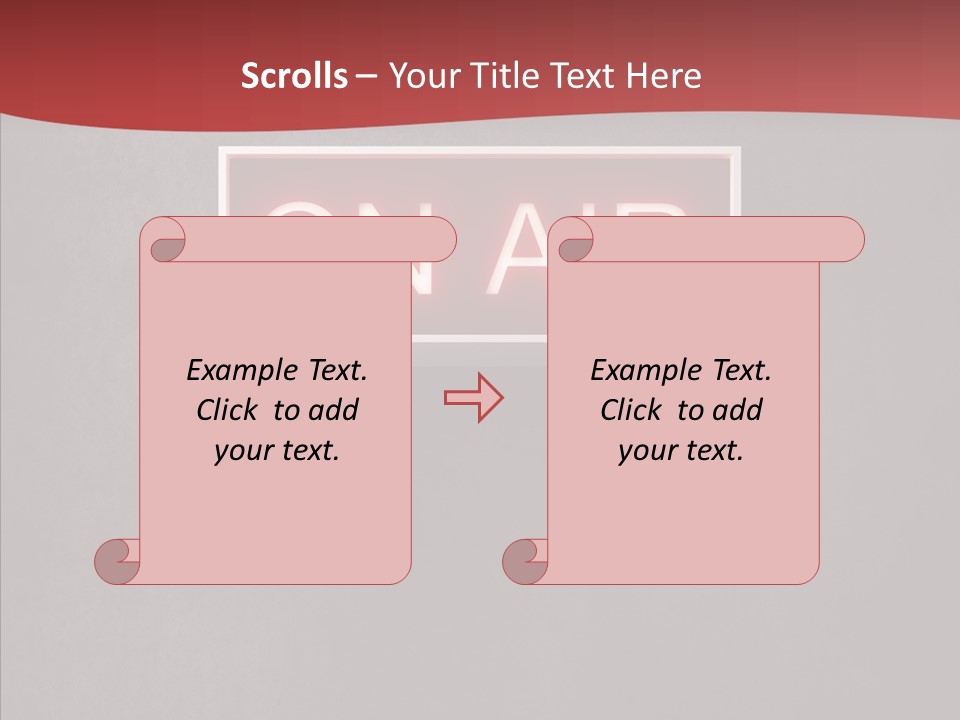 Scrolls – Your Title Text Here

ON AIR

Example Text. Click to add your text.

Example Text. Click to add your text.